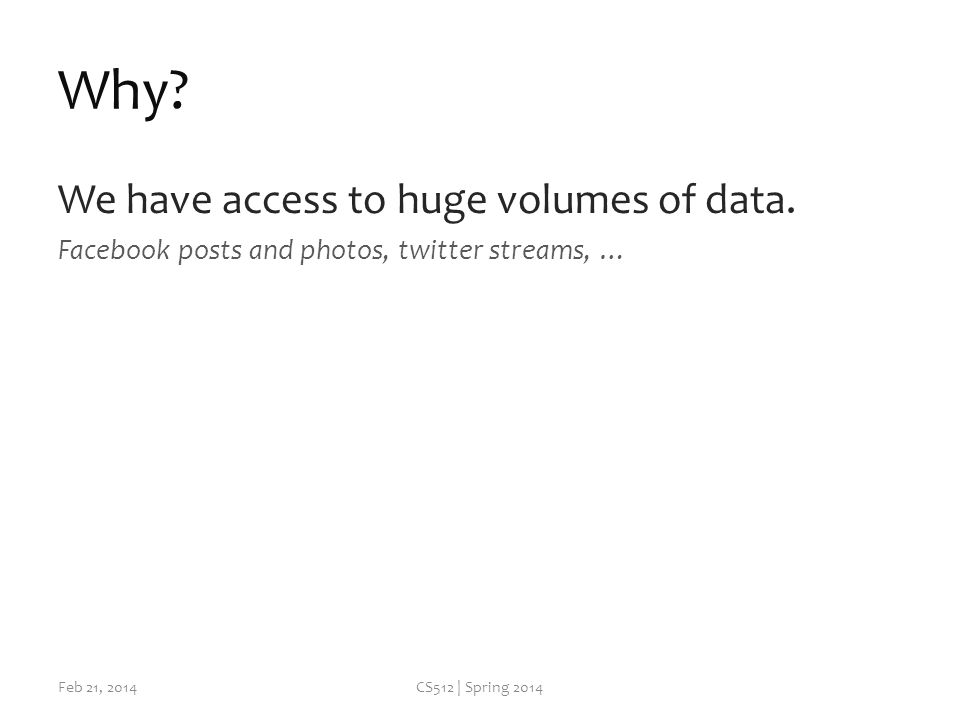 Why?

We have access to huge volumes of data.

Facebook posts and photos, twitter streams, …

Feb 21, 2014

CS512 | Spring 2014